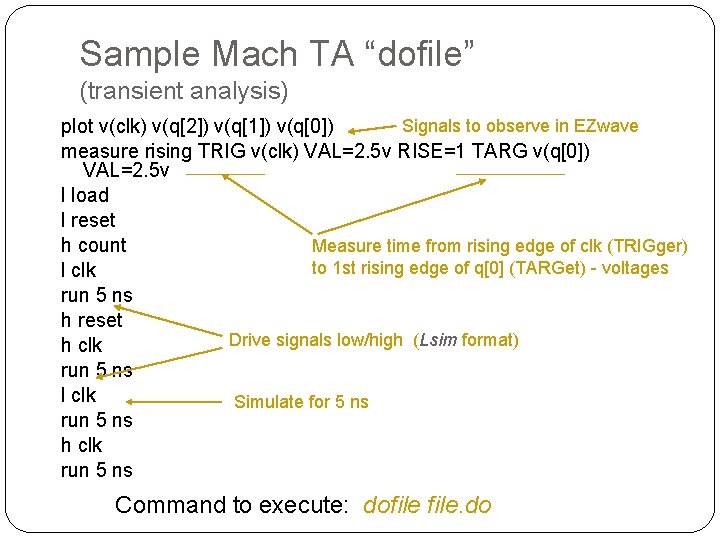 Sample Mach TA “dofile”
(transient analysis)

plot v(clk) v(q[2]) v(q[1]) v(q[0])
Signals to observe in EZwave
measure rising TRIG v(clk) VAL=2.5v RISE=1 TARG v(q[0]) VAL=2.5v
l load
l reset
h count
l clk
run 5 ns
h reset
h clk
run 5 ns
l clk
run 5 ns
h clk
run 5 ns

Measure time from rising edge of clk (TRIGger) to 1st rising edge of q[0] (TARGet) - voltages

Drive signals low/high (Lsim format)

Simulate for 5 ns

Command to execute: dofile file.do